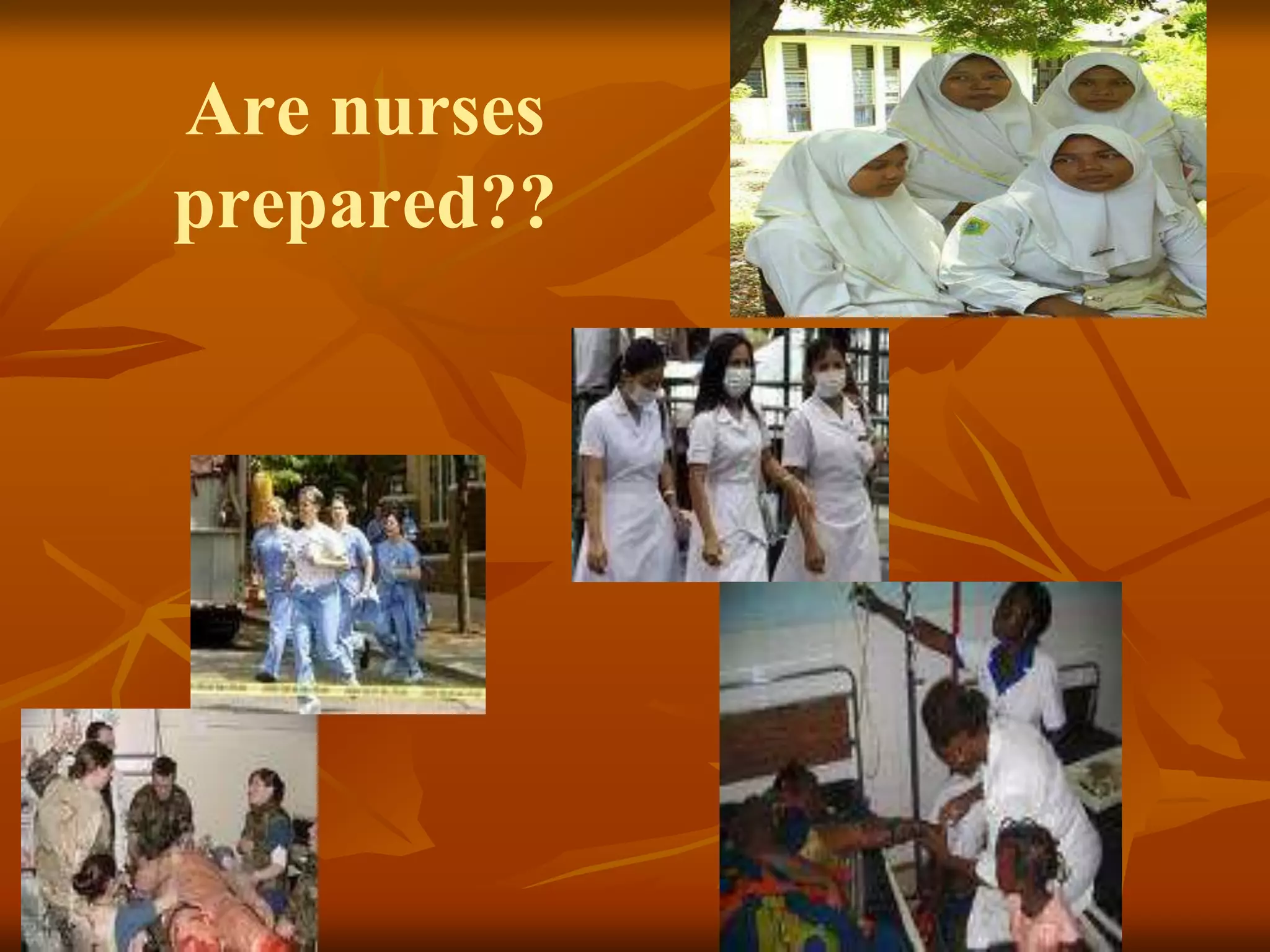 Are nurses prepared??